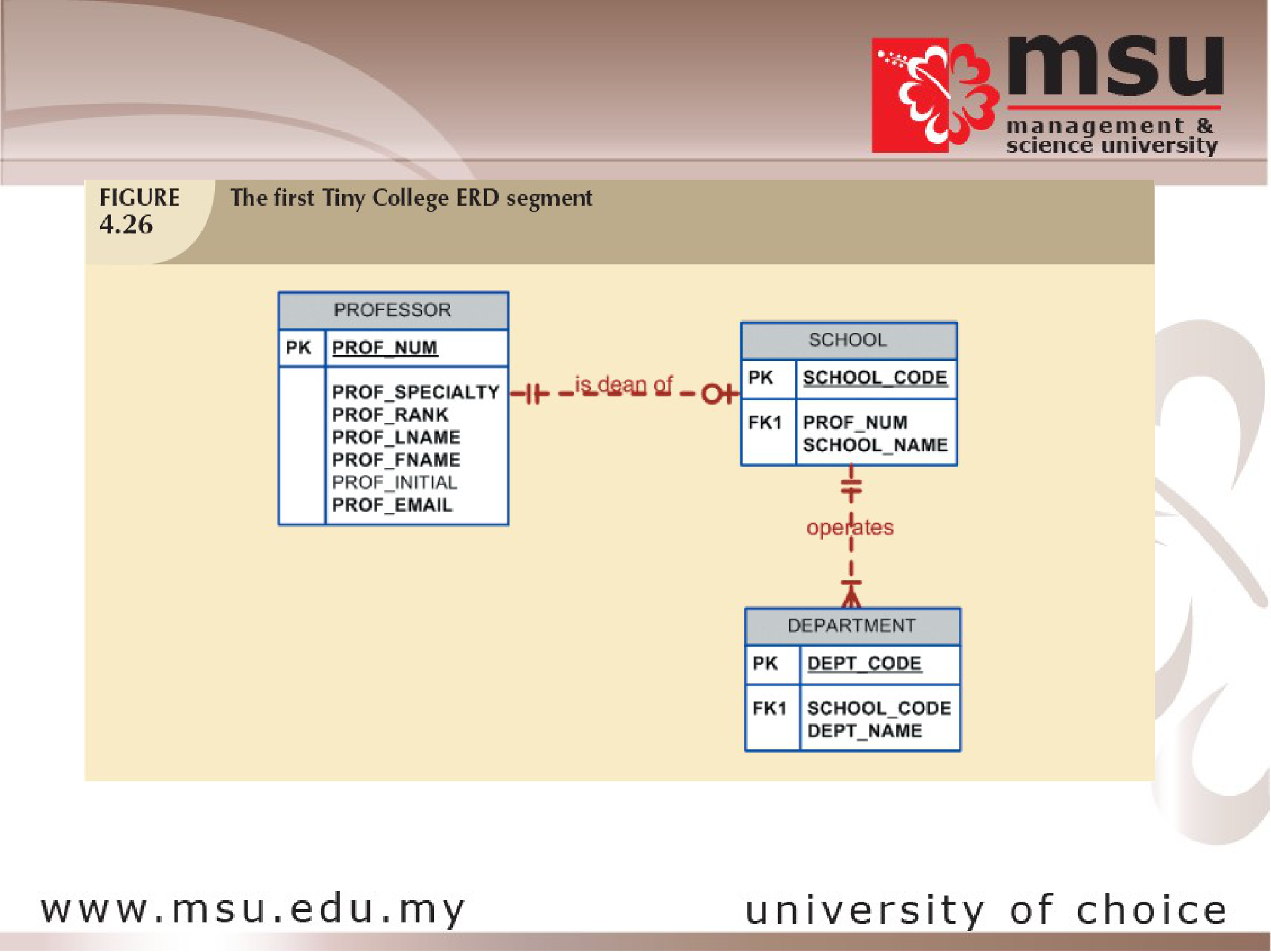 msu
management & science university

FIGURE 4.26 The first Tiny College ERD segment

PROFESSOR
PK PROF_NUM
PROF_SPECIALTY
PROF_RANK
PROF_LNAME
PROF_FNAME
PROF_INITIAL
PROF_EMAIL

is dean of

SCHOOL
PK SCHOOL_CODE
FK1 PROF_NUM
SCHOOL_NAME

operates

DEPARTMENT
PK DEPT_CODE
FK1 SCHOOL_CODE
DEPT_NAME

www.msu.edu.my

university of choice